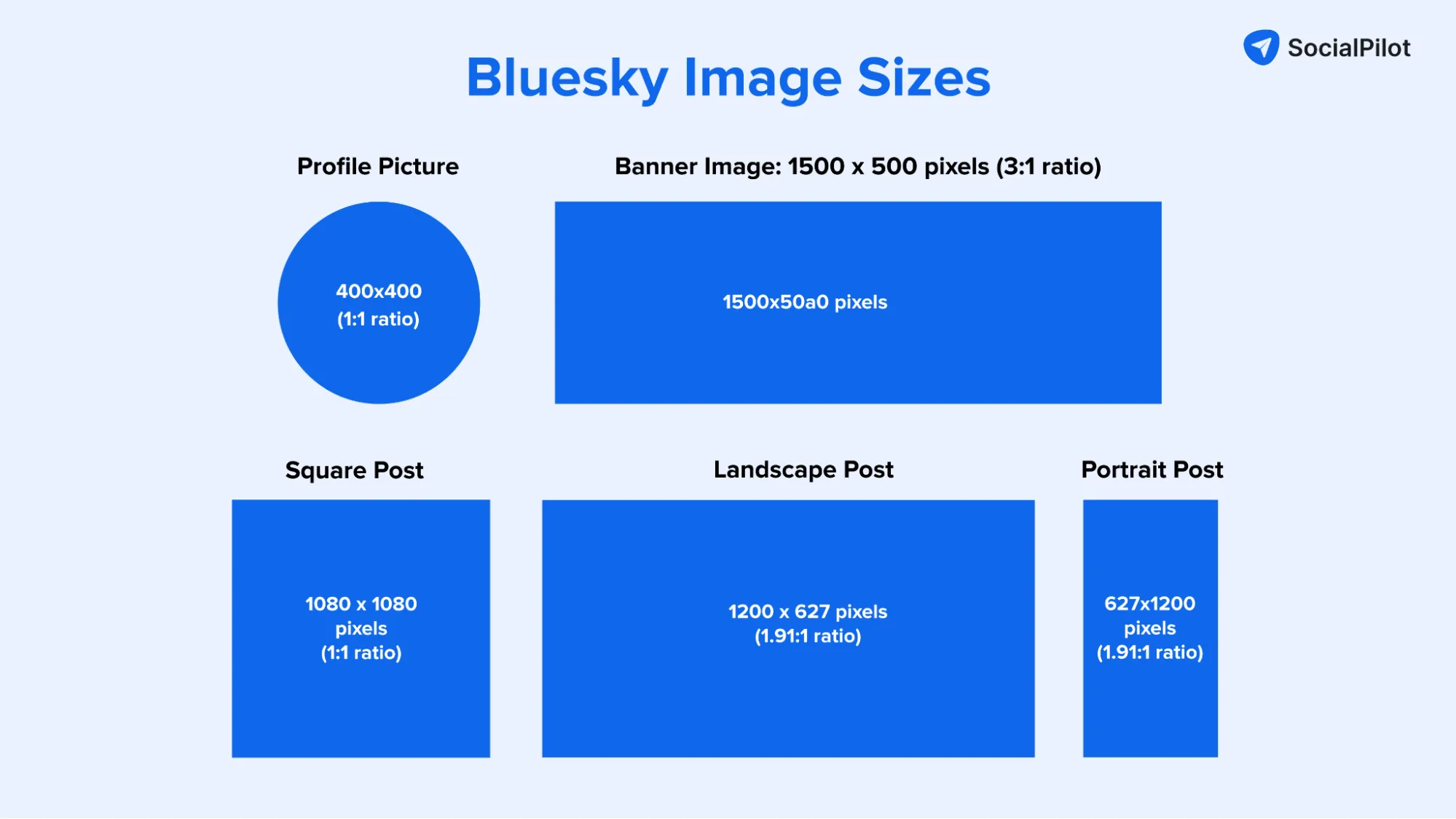 SocialPilot

Bluesky Image Sizes

Profile Picture

400x400
(1:1 ratio)

Banner Image: 1500 x 500 pixels (3:1 ratio)

1500x50a0 pixels

Square Post

1080 x 1080
pixels
(1:1 ratio)

Landscape Post

1200 x 627 pixels
(1.91:1 ratio)

Portrait Post

627x1200
pixels
(1.91:1 ratio)